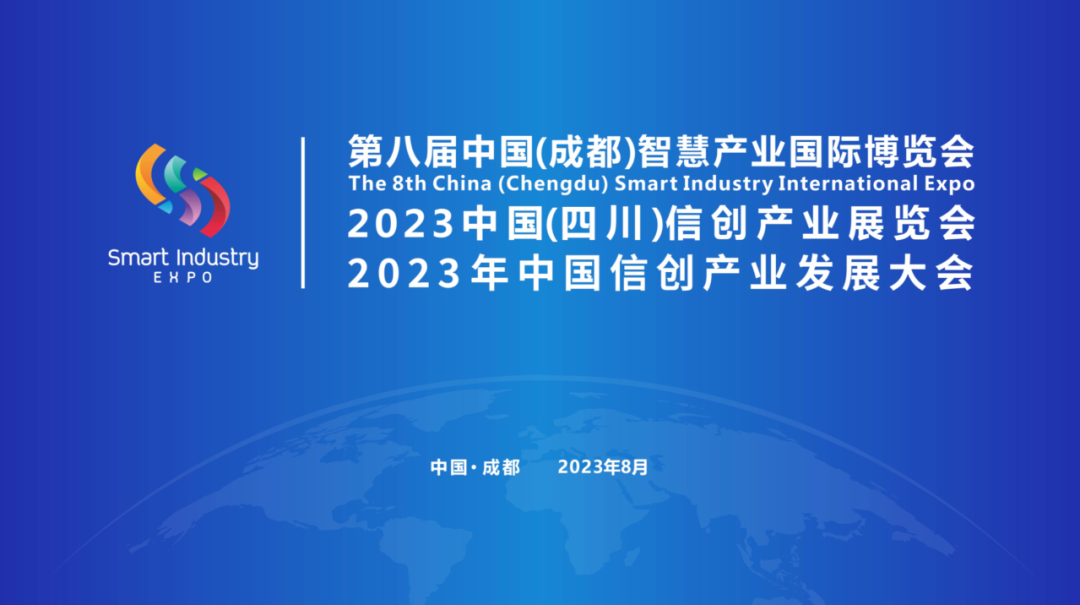 Smart Industry
EXPO

第八届中国(成都)智慧产业国际博览会
The 8th China (Chengdu) Smart Industry International Expo
2023中国(四川)信创产业展览会
2023年中国信创产业发展大会

中国·成都 2023年8月